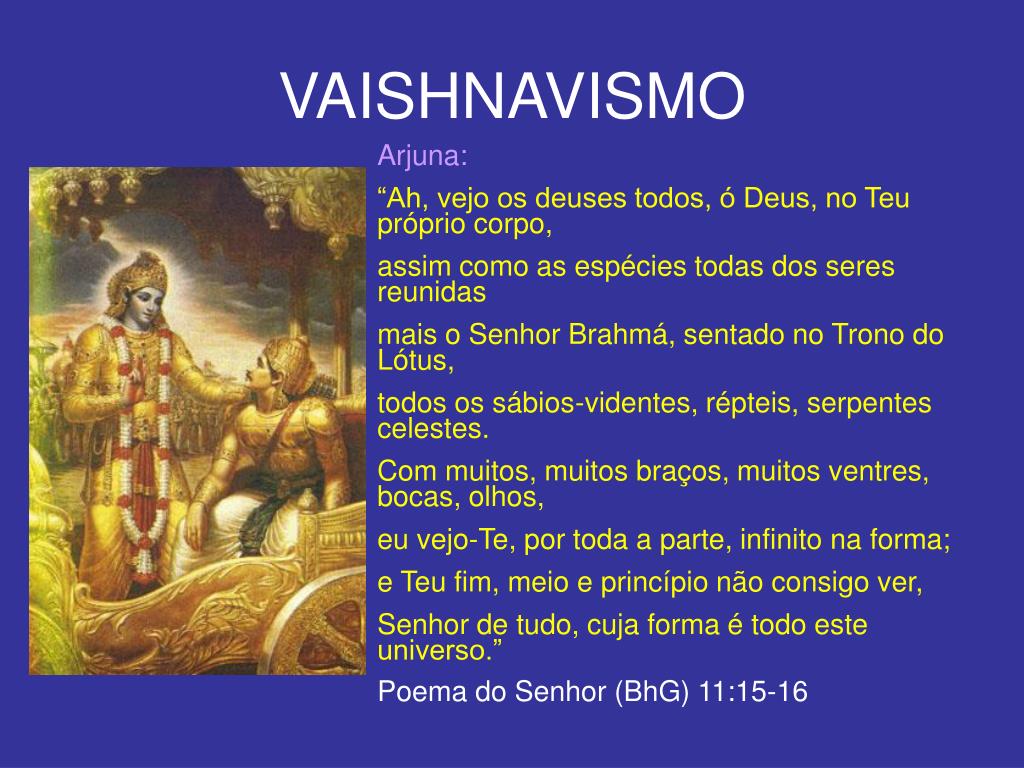 VAISHNAVISMO

Arjuna:

“Ah, vejo os deuses todos, ó Deus, no Teu próprio corpo,

assim como as espécies todas dos seres reunidas

mais o Senhor Brahmá, sentado no Trono do Lótus,

todos os sábios-videntes, répteis, serpentes celestes.

Com muitos, muitos braços, muitos ventres, bocas, olhos,

eu vejo-Te, por toda a parte, infinito na forma;

e Teu fim, meio e princípio não consigo ver,

Senhor de tudo, cuja forma é todo este universo.”

Poema do Senhor (BhG) 11:15-16